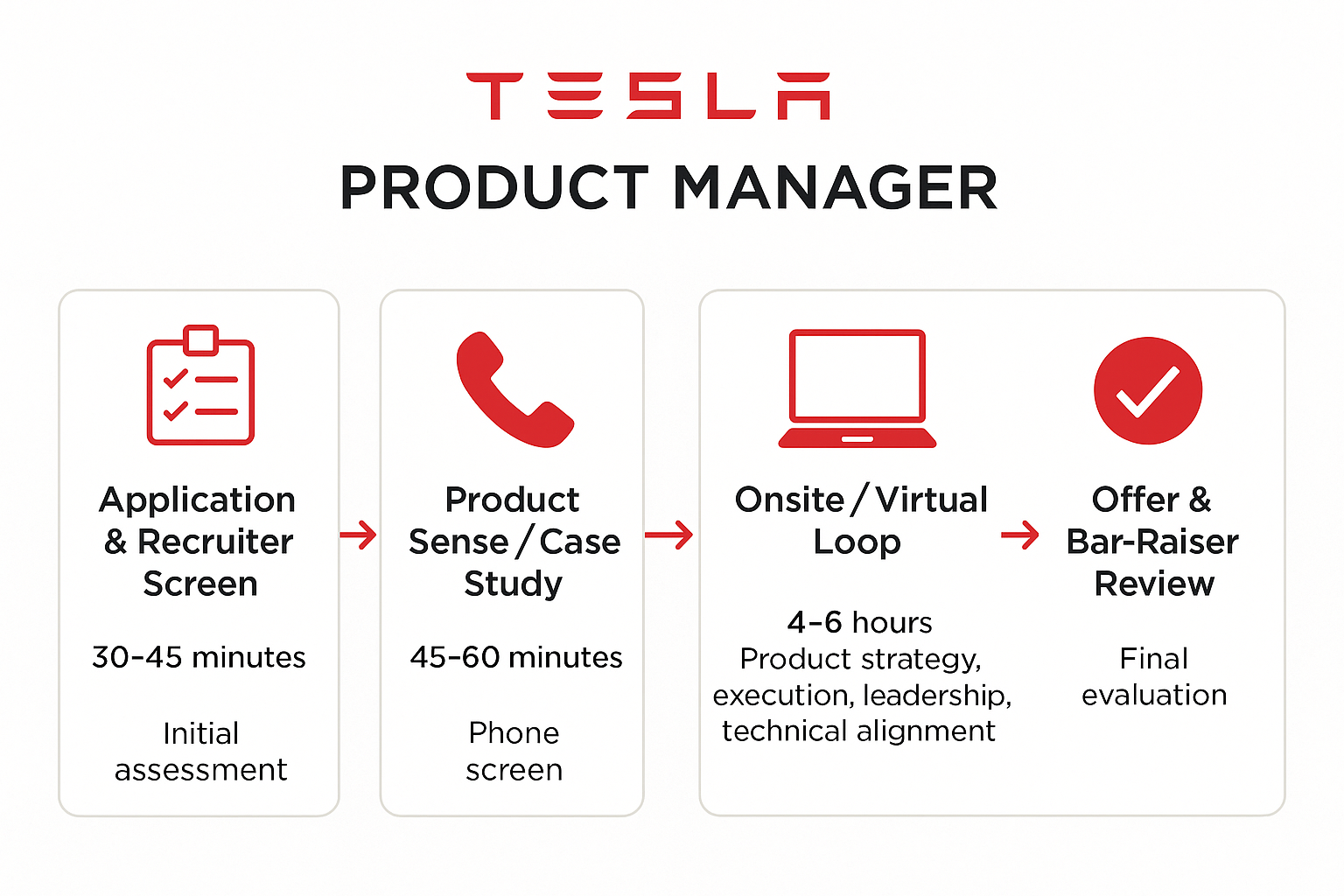 TESLA

PRODUCT MANAGER

Application & Recruiter Screen

30–45 minutes

Initial assessment

Product Sense / Case Study

45–60 minutes

Phone screen

Onsite / Virtual Loop

4–6 hours
Product strategy, execution, leadership, technical alignment

Offer & Bar-Raiser Review

Final evaluation